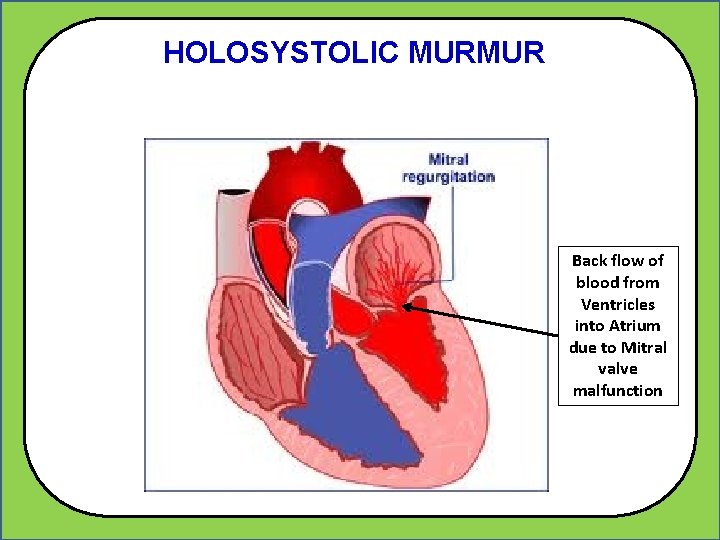 HOLOSYSTOLIC MURMUR

Mitral regurgitation

Back flow of blood from Ventricles into Atrium due to Mitral valve malfunction